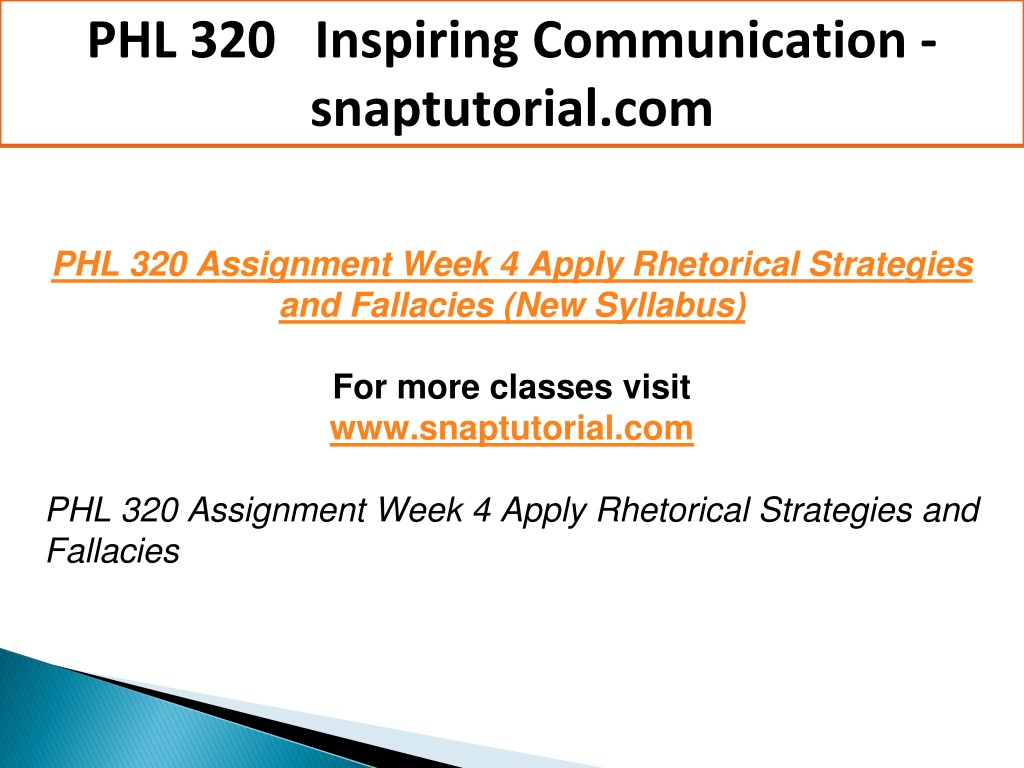 PHL 320 Inspiring Communication - snaptutorial.com

PHL 320 Assignment Week 4 Apply Rhetorical Strategies and Fallacies (New Syllabus)

For more classes visit
www.snaptutorial.com

PHL 320 Assignment Week 4 Apply Rhetorical Strategies and Fallacies